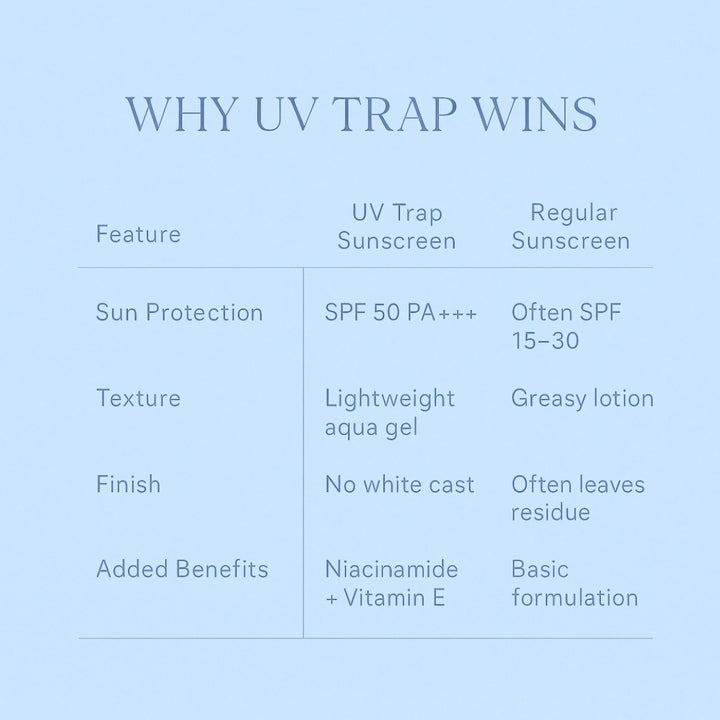 WHY UV TRAP WINS

| Feature | UV Trap Sunscreen | Regular Sunscreen |
|---|---|---|
| Sun Protection | SPF 50 PA+++ | Often SPF 15–30 |
| Texture | Lightweight aqua gel | Greasy lotion |
| Finish | No white cast | Often leaves residue |
| Added Benefits | Niacinamide + Vitamin E | Basic formulation |